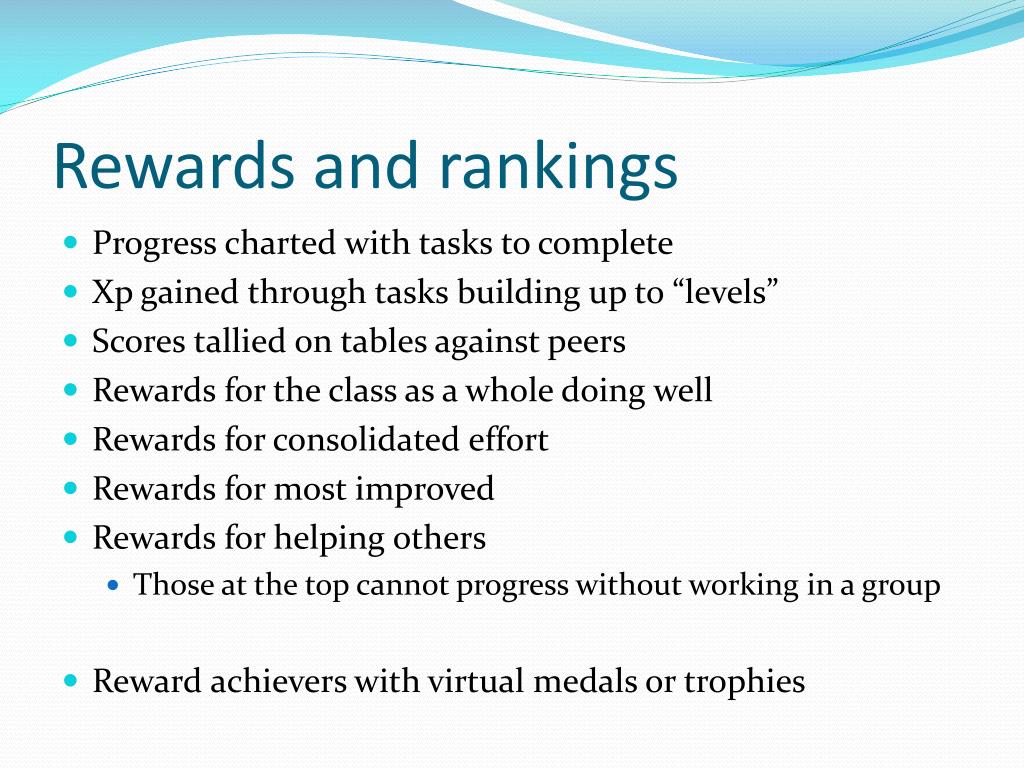 Rewards and rankings

- Progress charted with tasks to complete
- Xp gained through tasks building up to “levels”
- Scores tallied on tables against peers
- Rewards for the class as a whole doing well
- Rewards for consolidated effort
- Rewards for most improved
- Rewards for helping others
  - Those at the top cannot progress without working in a group

- Reward achievers with virtual medals or trophies